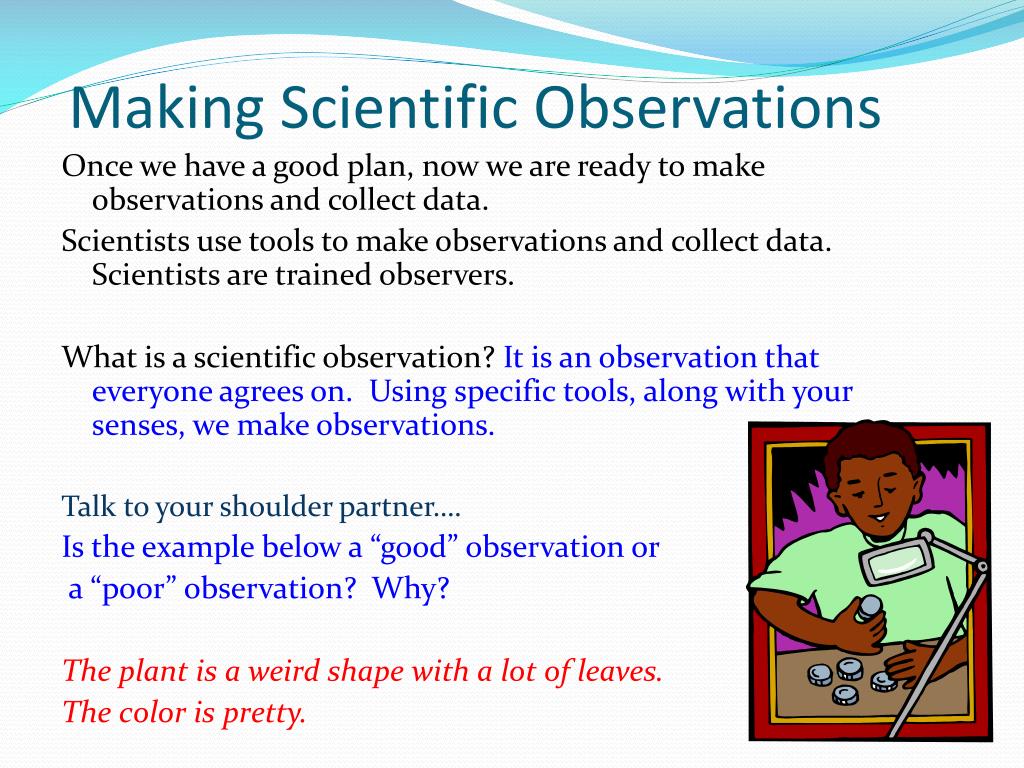 Making Scientific Observations

Once we have a good plan, now we are ready to make observations and collect data.

Scientists use tools to make observations and collect data. Scientists are trained observers.

What is a scientific observation? It is an observation that everyone agrees on. Using specific tools, along with your senses, we make observations.

Talk to your shoulder partner….

Is the example below a “good” observation or a “poor” observation? Why?

The plant is a weird shape with a lot of leaves. The color is pretty.